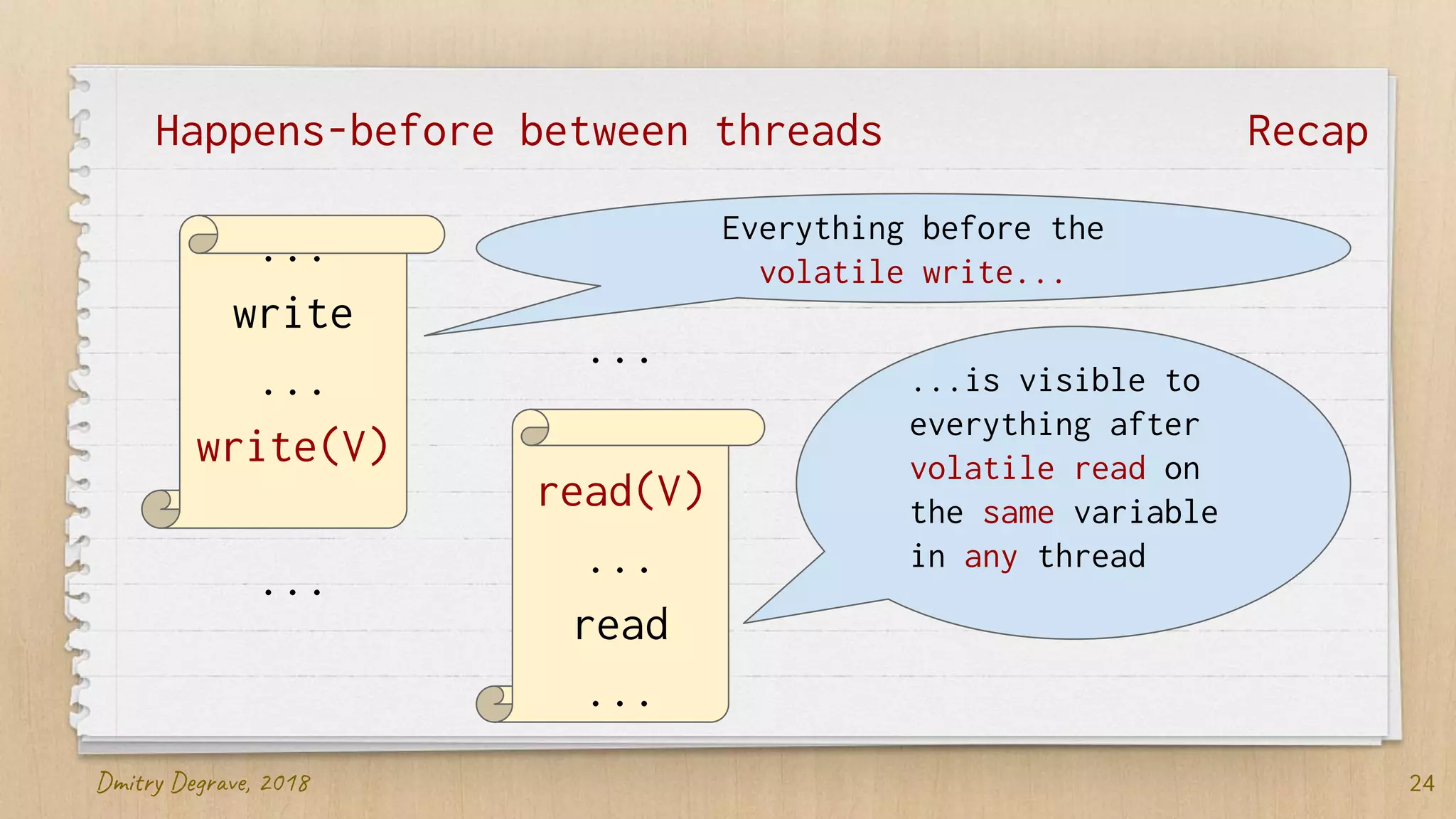 Happens-before between threads

Recap

...
write
...
write(V)

...

Everything before the volatile write...

...

read(V)
...
read
...

...is visible to everything after volatile read on the same variable in any thread

Dmitry Degrave, 2018

24